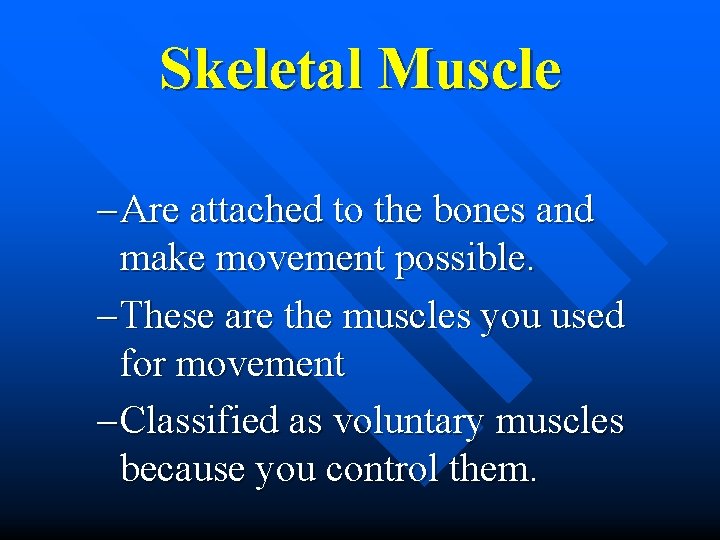 Skeletal Muscle

– Are attached to the bones and make movement possible.

– These are the muscles you used for movement

– Classified as voluntary muscles because you control them.